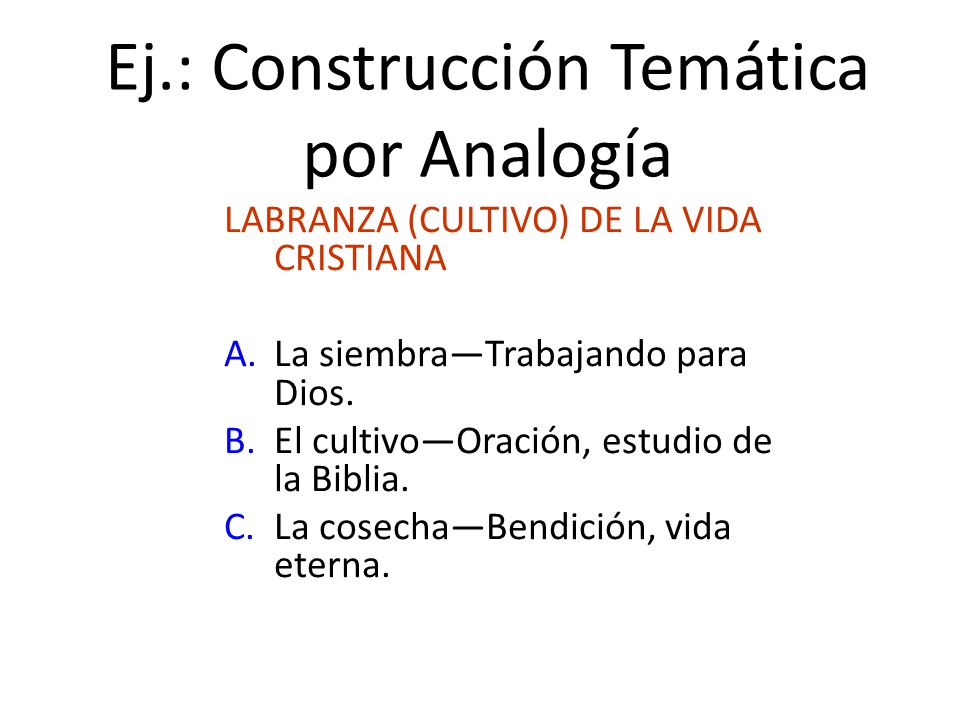 Ej.: Construcción Temática por Analogía

LABRANZA (CULTIVO) DE LA VIDA CRISTIANA

A. La siembra—Trabajando para Dios.
B. El cultivo—Oración, estudio de la Biblia.
C. La cosecha—Bendición, vida eterna.